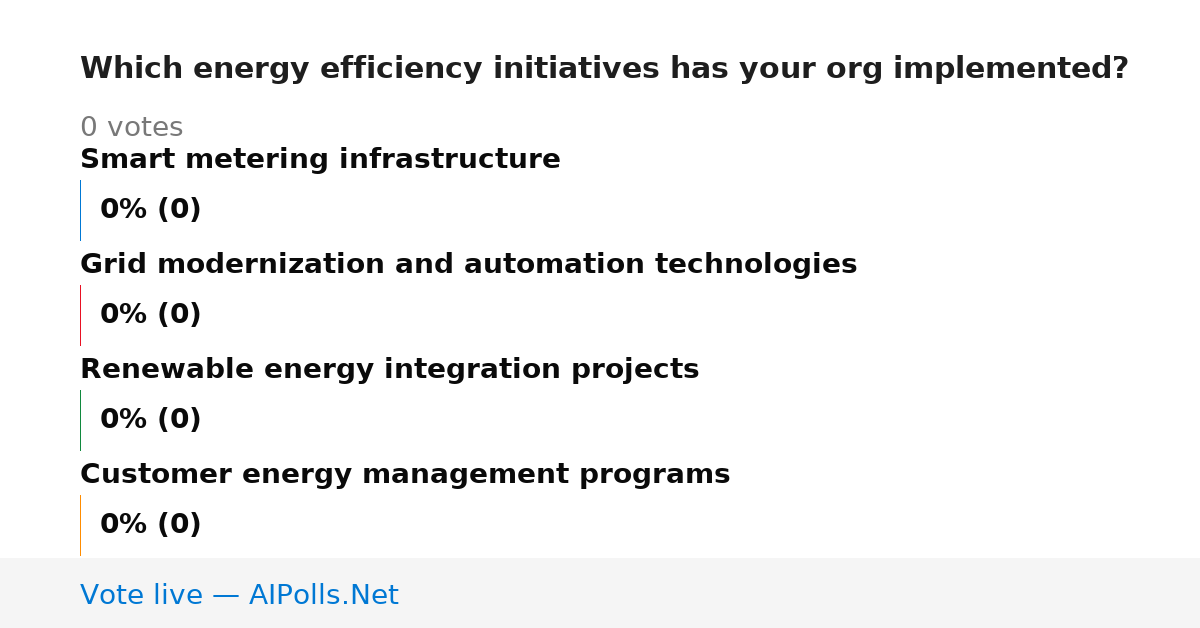 Which energy efficiency initiatives has your org implemented?

0 votes

Smart metering infrastructure

0% (0)

Grid modernization and automation technologies

0% (0)

Renewable energy integration projects

0% (0)

Customer energy management programs

0% (0)

Vote live — AIPolls.Net